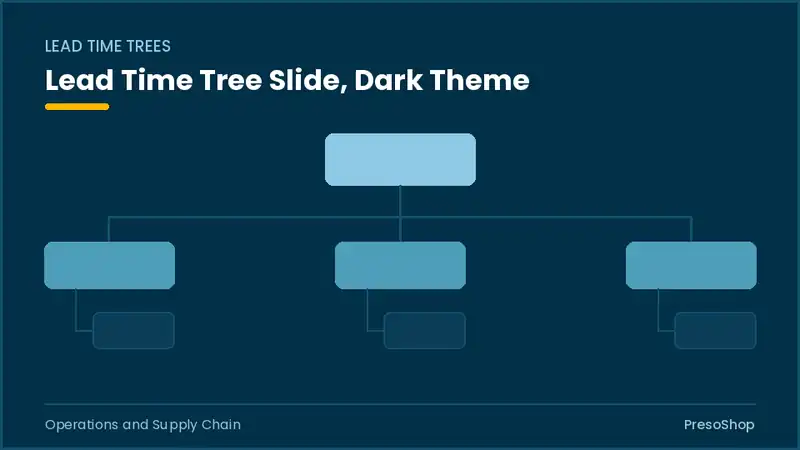 LEAD TIME TREES

Lead Time Tree Slide, Dark Theme

Operations and Supply Chain

PresoShop